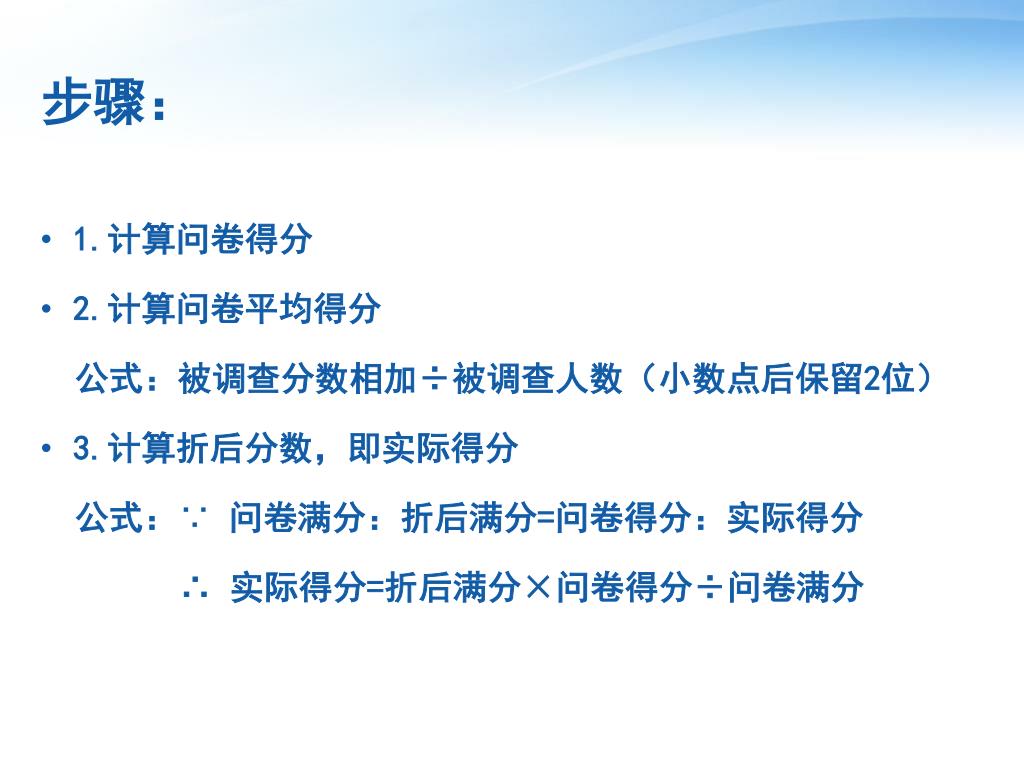 步骤：

• 1.计算问卷得分

• 2.计算问卷平均得分

公式：被调查分数相加÷被调查人数（小数点后保留2位）

• 3.计算折后分数，即实际得分

公式：∵ 问卷满分：折后满分=问卷得分：实际得分

∴ 实际得分=折后满分×问卷得分÷问卷满分